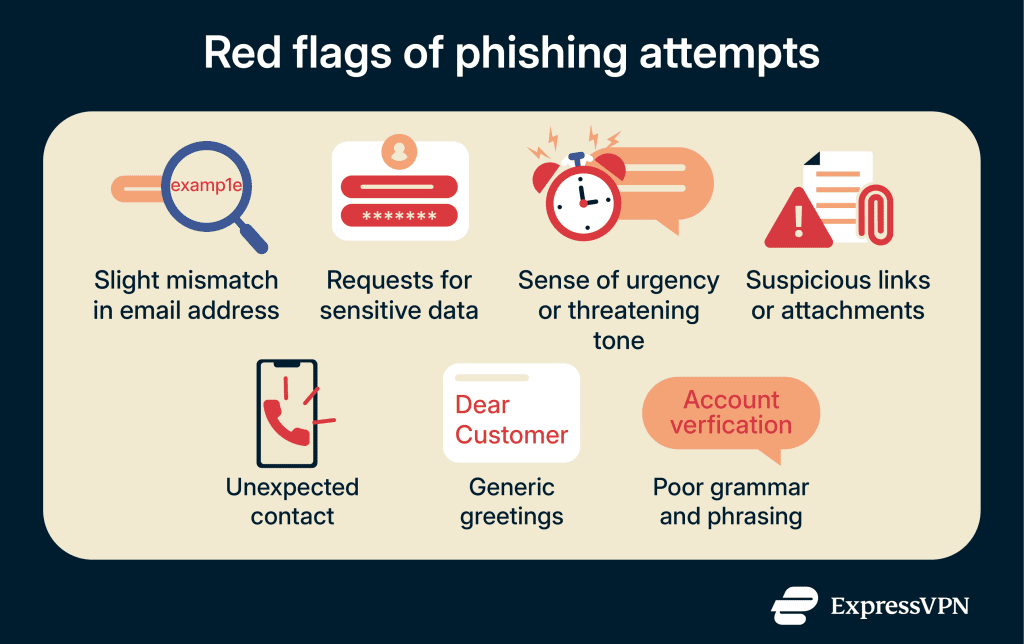 Red flags of phishing attempts

examp1e

Slight mismatch in email address

*******

Requests for sensitive data

Sense of urgency or threatening tone

Suspicious links or attachments

Unexpected contact

Dear Customer

Generic greetings

Account verfication

Poor grammar and phrasing

ExpressVPN